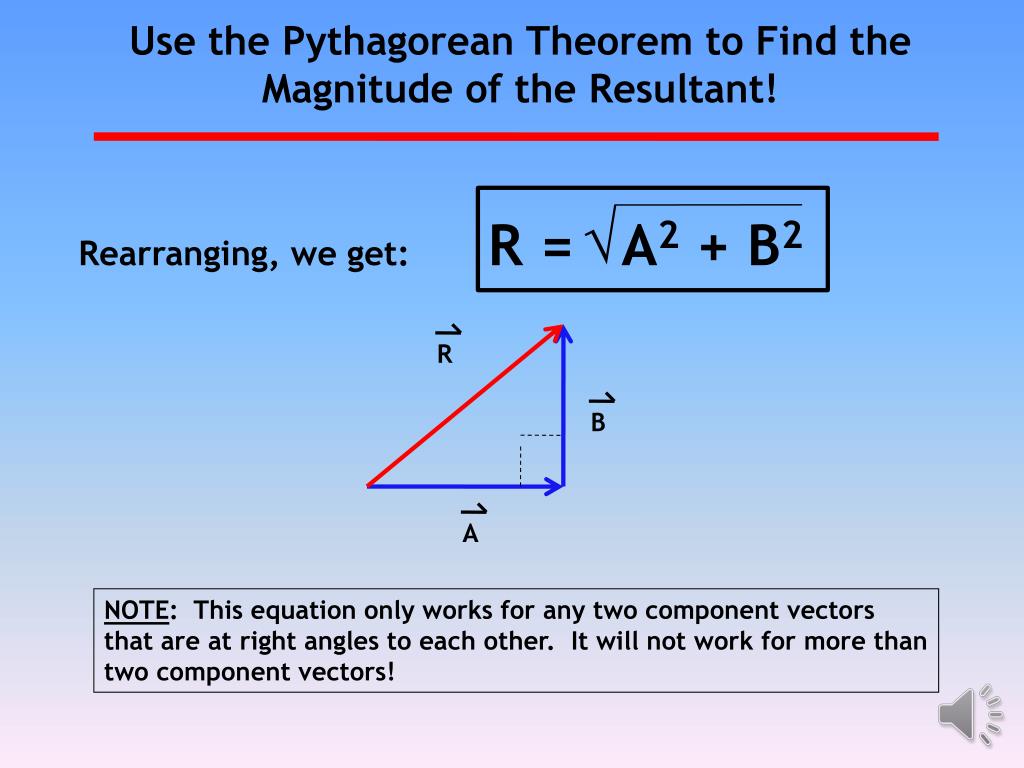 Use the Pythagorean Theorem to Find the Magnitude of the Resultant!

Rearranging, we get:

$R = \sqrt{A^2 + B^2}$

$\vec{R}$

$\vec{B}$

$\vec{A}$

NOTE: This equation only works for any two component vectors that are at right angles to each other. It will not work for more than two component vectors!